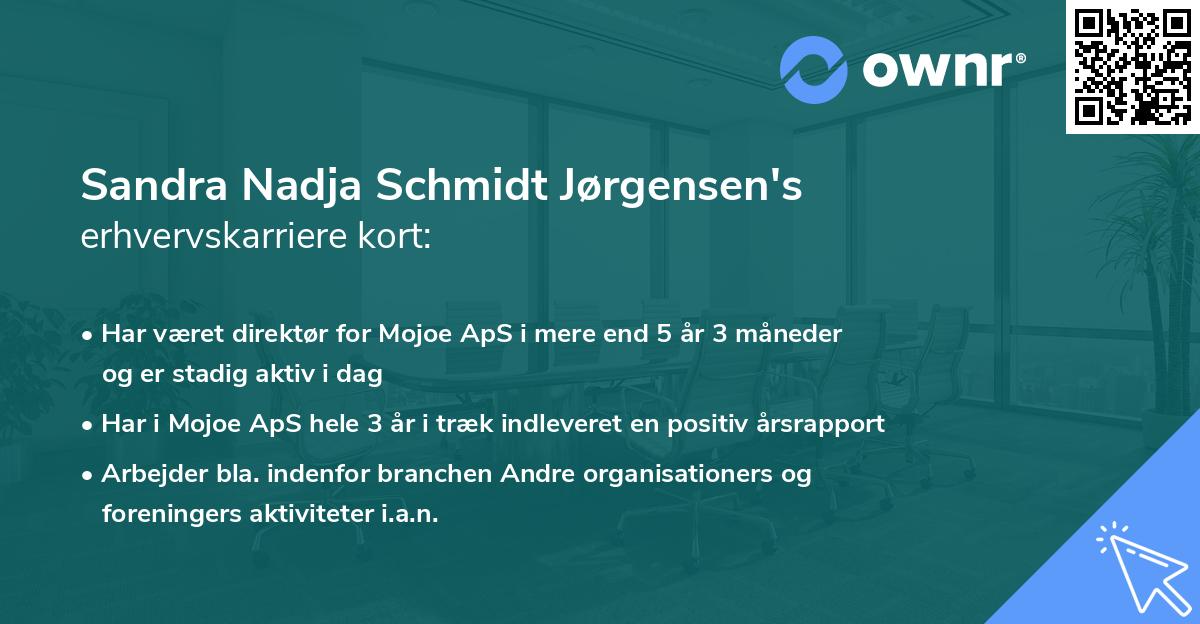 ownr®

Sandra Nadja Schmidt Jørgensen's erhvervskarriere kort:

• Har været direktør for Mojoe ApS i mere end 5 år 3 måneder og er stadig aktiv i dag

• Har i Mojoe ApS hele 3 år i træk indleveret en positiv årsrapport

• Arbejder bla. indenfor branchen Andre organisationers og foreningers aktiviteter i.a.n.